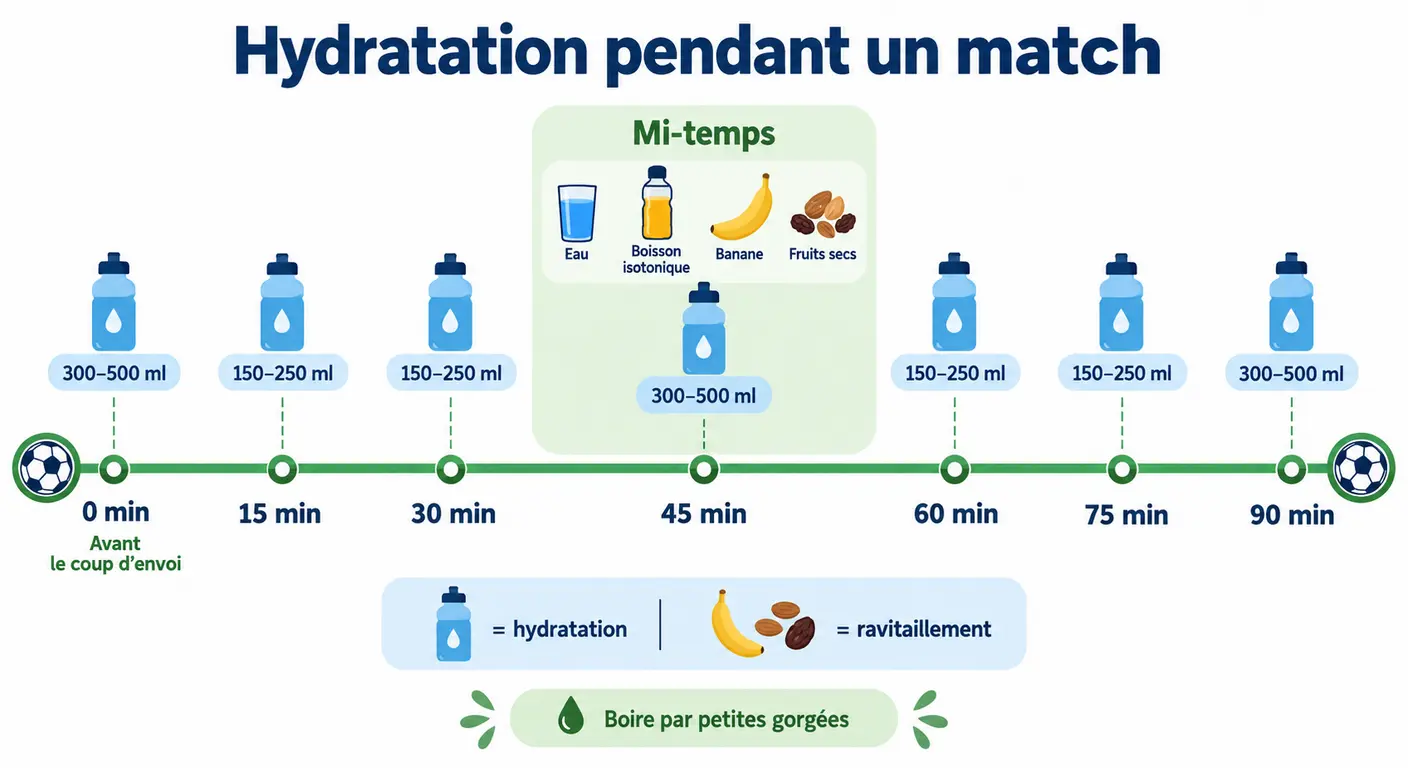 Hydratation pendant un match

Mi-temps

Eau
Boisson isotonique
Banane
Fruits secs

300–500 ml
150–250 ml
150–250 ml
300–500 ml
150–250 ml
150–250 ml
300–500 ml

0 min
Avant le coup d'envoi
15 min
30 min
45 min
60 min
75 min
90 min

= hydratation
= ravitaillement

Boire par petites gorgées